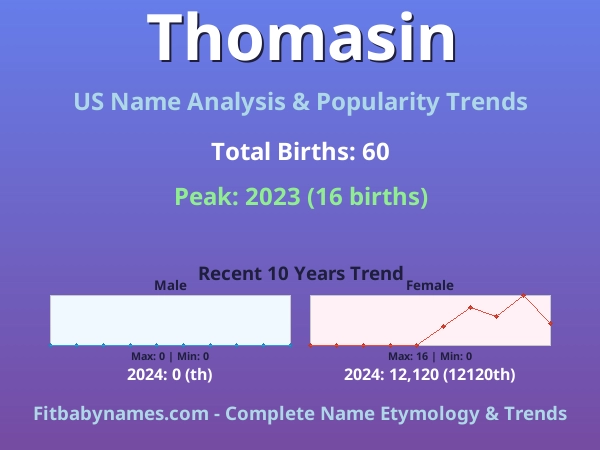 Thomasin

US Name Analysis & Popularity Trends

Total Births: 60

Peak: 2023 (16 births)

Recent 10 Years Trend

Male

Max: 0 | Min: 0

2024: 0 (th)

Female

Max: 16 | Min: 0

2024: 12,120 (12120th)

Fitbabynames.com - Complete Name Etymology & Trends